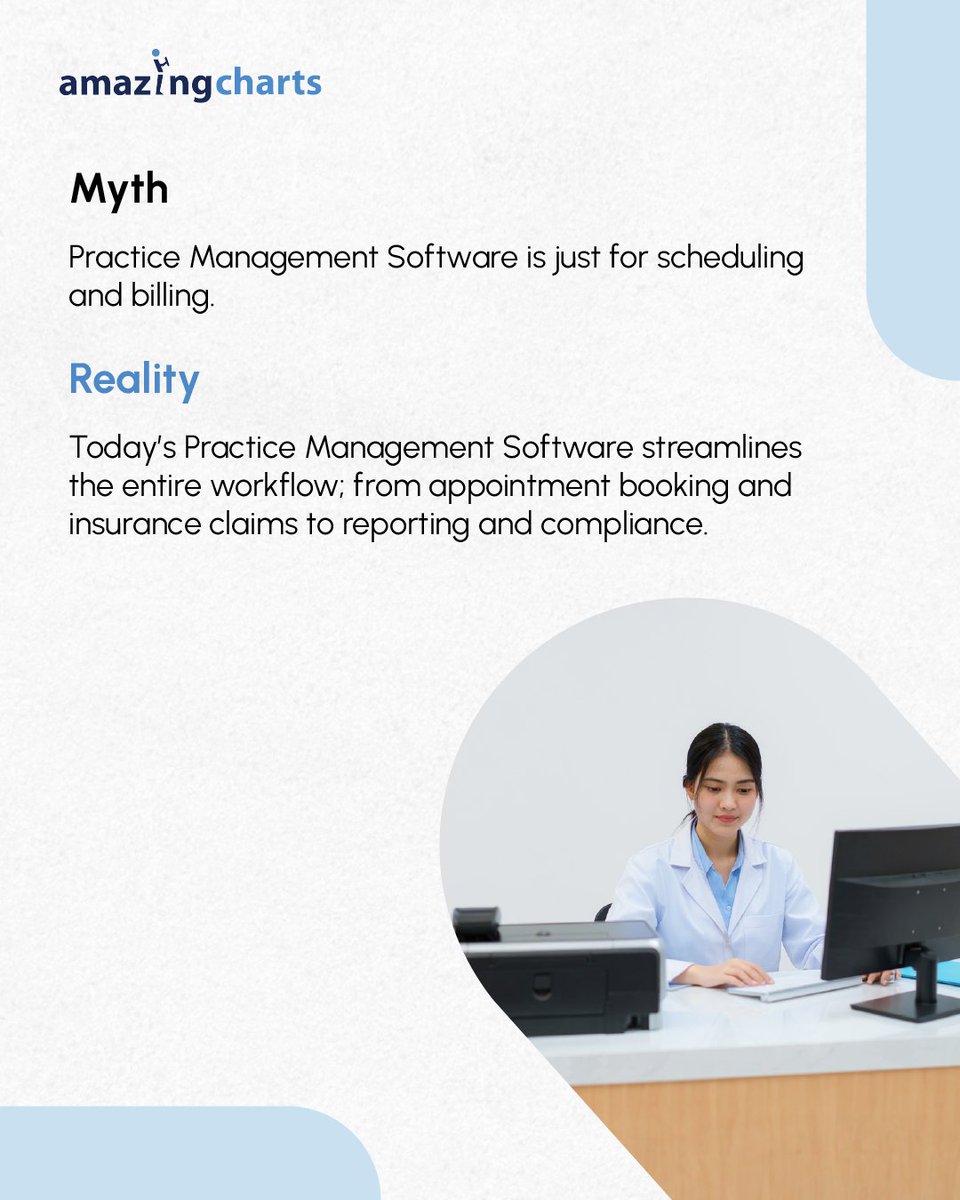 amazingcharts

Myth

Practice Management Software is just for scheduling and billing.

Reality

Today's Practice Management Software streamlines the entire workflow; from appointment booking and insurance claims to reporting and compliance.